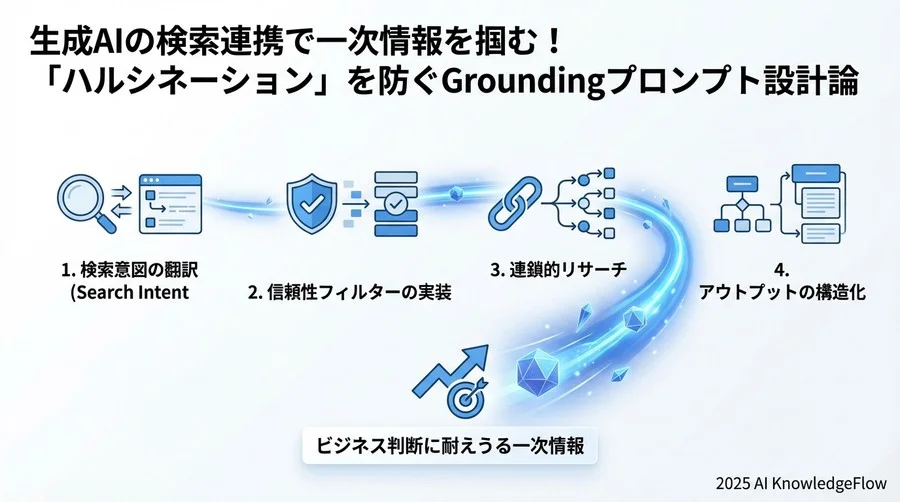 生成AIの検索連携で一次情報を掴む！
「ハルシネーション」を防ぐGroundingプロンプト設計論

1. 検索意図の翻訳
(Search Intent

2. 信頼性フィルターの実装

3. 連鎖的リサーチ

4.
アウトプットの構造化

ビジネス判断に耐えうる一次情報

2025 AI KnowledgeFlow